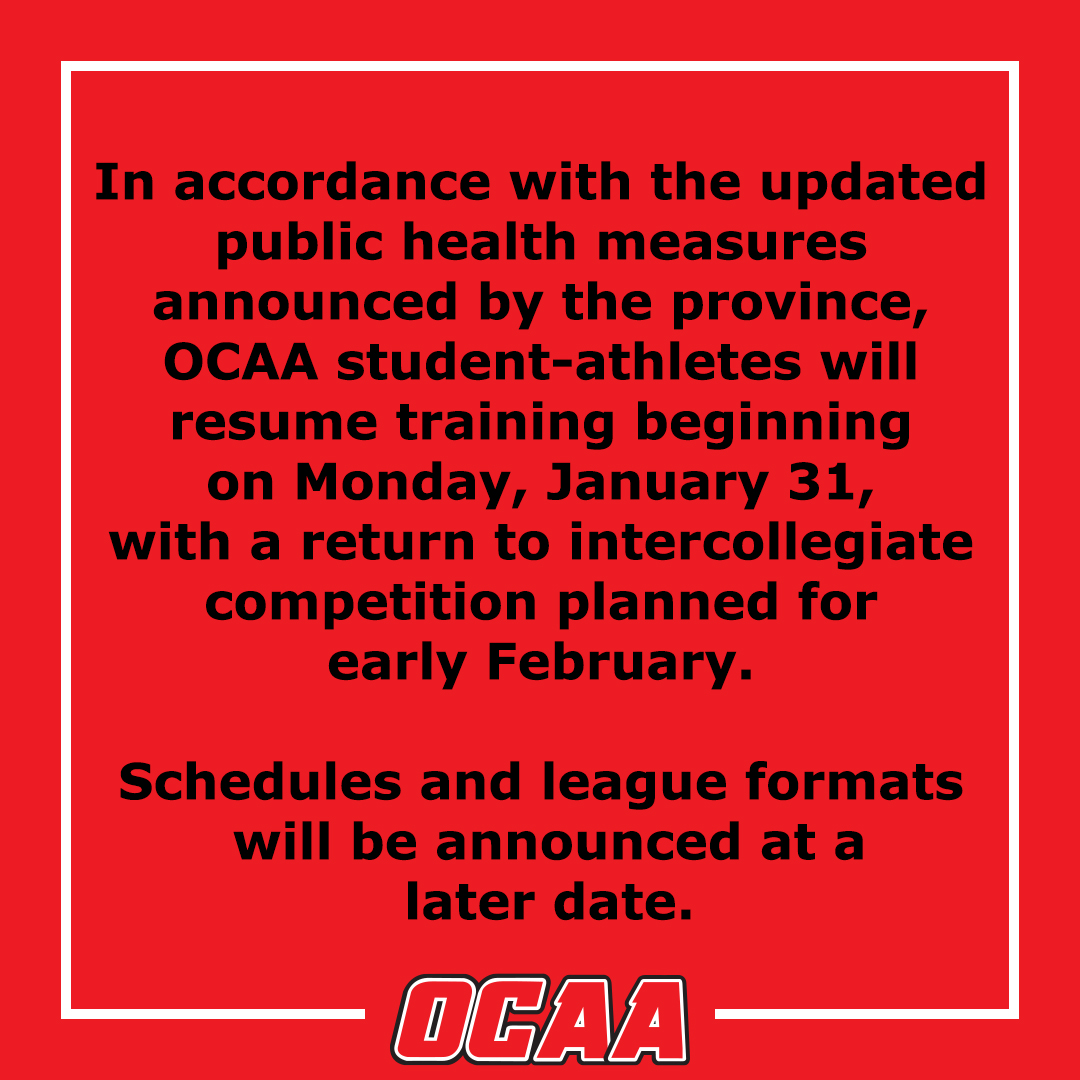 In accordance with the updated public health measures announced by the province, OCAA student-athletes will resume training beginning on Monday, January 31, with a return to intercollegiate competition planned for early February.

Schedules and league formats will be announced at a later date.

OCAA